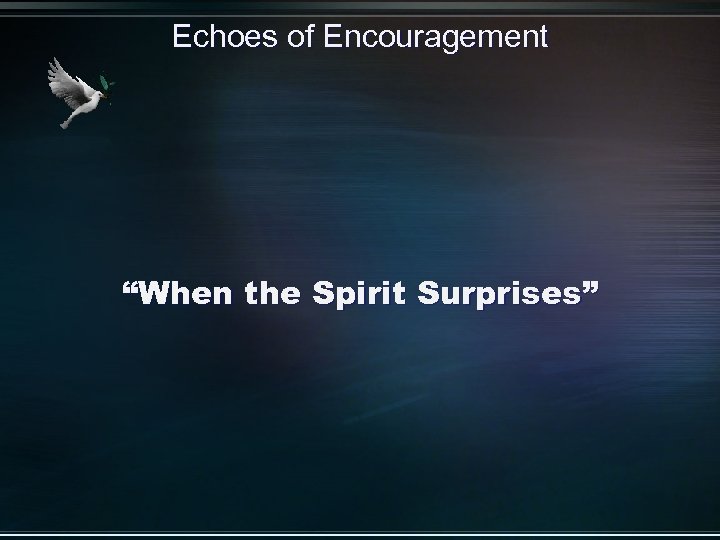 Echoes of Encouragement

“When the Spirit Surprises”